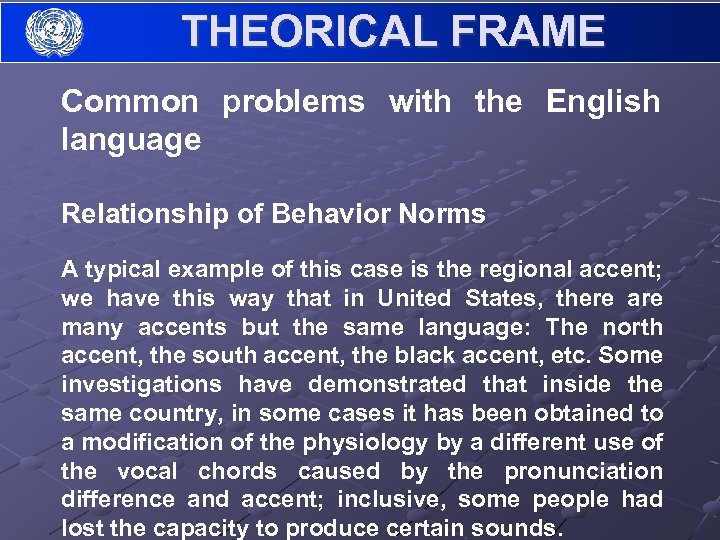 THEORICAL FRAME

Common problems with the English language

Relationship of Behavior Norms

A typical example of this case is the regional accent; we have this way that in United States, there are many accents but the same language: The north accent, the south accent, the black accent, etc. Some investigations have demonstrated that inside the same country, in some cases it has been obtained to a modification of the physiology by a different use of the vocal chords caused by the pronunciation difference and accent; inclusive, some people had lost the capacity to produce certain sounds.